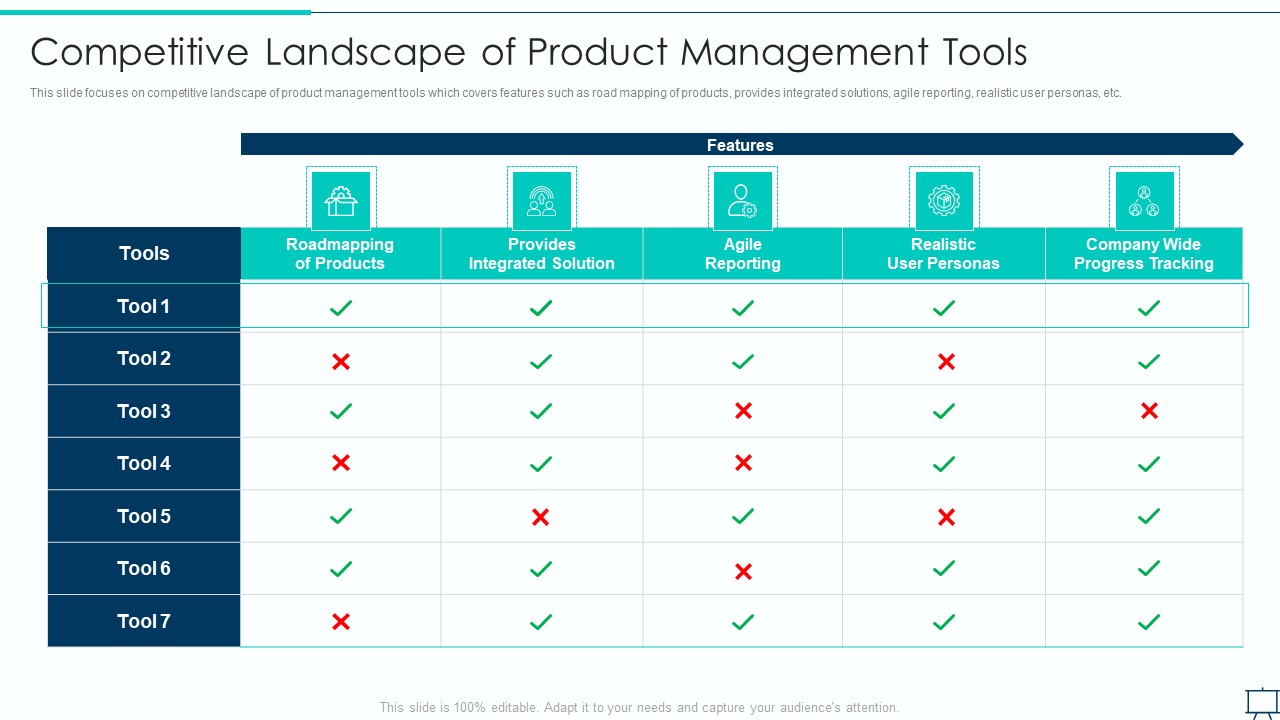 Competitive Landscape of Product Management Tools

This slide focuses on competitive landscape of product management tools which covers features such as road mapping of products, provides integrated solutions, agile reporting, realistic user personas, etc.

Features

| Tools | Roadmapping of Products | Provides Integrated Solution | Agile Reporting | Realistic User Personas | Company Wide Progress Tracking |
|---|---|---|---|---|---|
| Tool 1 | ✓ | ✓ | ✓ | ✓ | ✓ |
| Tool 2 | ✗ | ✓ | ✓ | ✗ | ✓ |
| Tool 3 | ✓ | ✓ | ✗ | ✓ | ✗ |
| Tool 4 | ✗ | ✓ | ✗ | ✓ | ✓ |
| Tool 5 | ✓ | ✗ | ✓ | ✗ | ✓ |
| Tool 6 | ✓ | ✓ | ✗ | ✓ | ✓ |
| Tool 7 | ✗ | ✓ | ✓ | ✓ | ✓ |

This slide is 100% editable. Adapt it to your needs and capture your audience's attention.